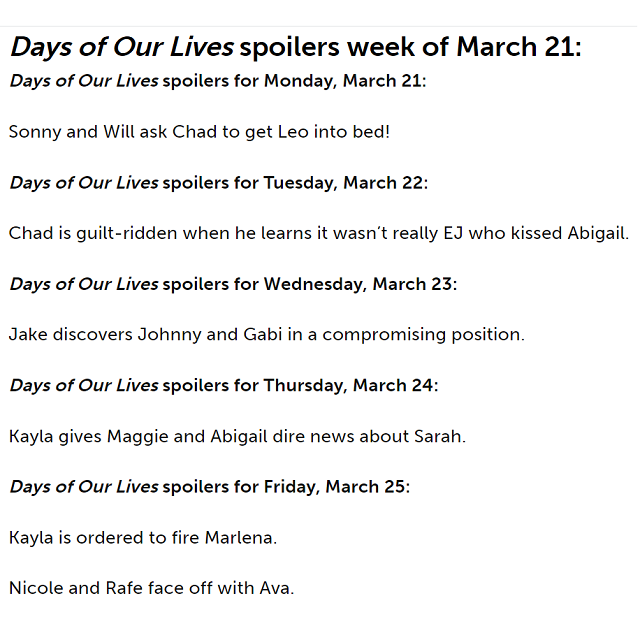 Days of Our Lives spoilers week of March 21:

Days of Our Lives spoilers for Monday, March 21:

Sonny and Will ask Chad to get Leo into bed!

Days of Our Lives spoilers for Tuesday, March 22:

Chad is guilt-ridden when he learns it wasn't really EJ who kissed Abigail.

Days of Our Lives spoilers for Wednesday, March 23:

Jake discovers Johnny and Gabi in a compromising position.

Days of Our Lives spoilers for Thursday, March 24:

Kayla gives Maggie and Abigail dire news about Sarah.

Days of Our Lives spoilers for Friday, March 25:

Kayla is ordered to fire Marlena.

Nicole and Rafe face off with Ava.